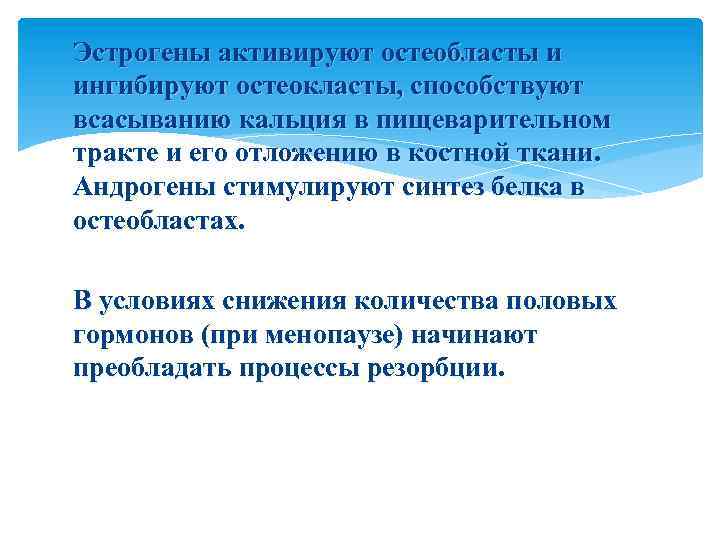 Эстрогены активируют остеобласты и ингибируют остеокласты, способствуют всасыванию кальция в пищеварительном тракте и его отложению в костной ткани. Андрогены стимулируют синтез белка в остеобластах.

В условиях снижения количества половых гормонов (при менопаузе) начинают преобладать процессы резорбции.